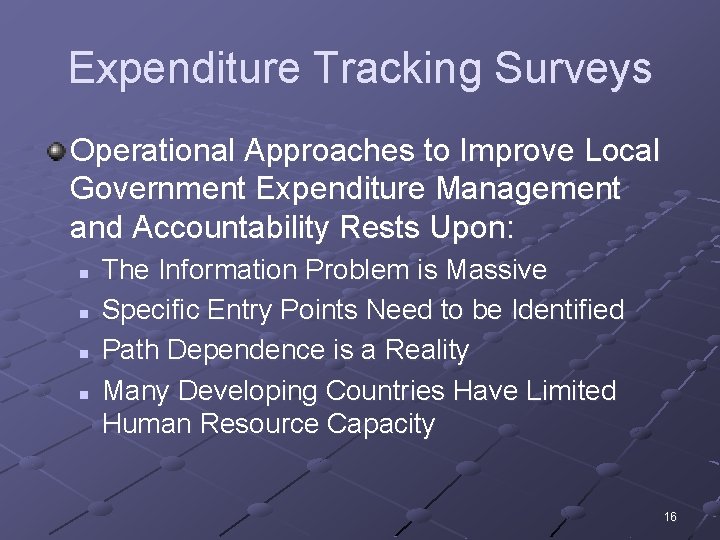 Expenditure Tracking Surveys

Operational Approaches to Improve Local Government Expenditure Management and Accountability Rests Upon:

- The Information Problem is Massive
- Specific Entry Points Need to be Identified
- Path Dependence is a Reality
- Many Developing Countries Have Limited Human Resource Capacity

16